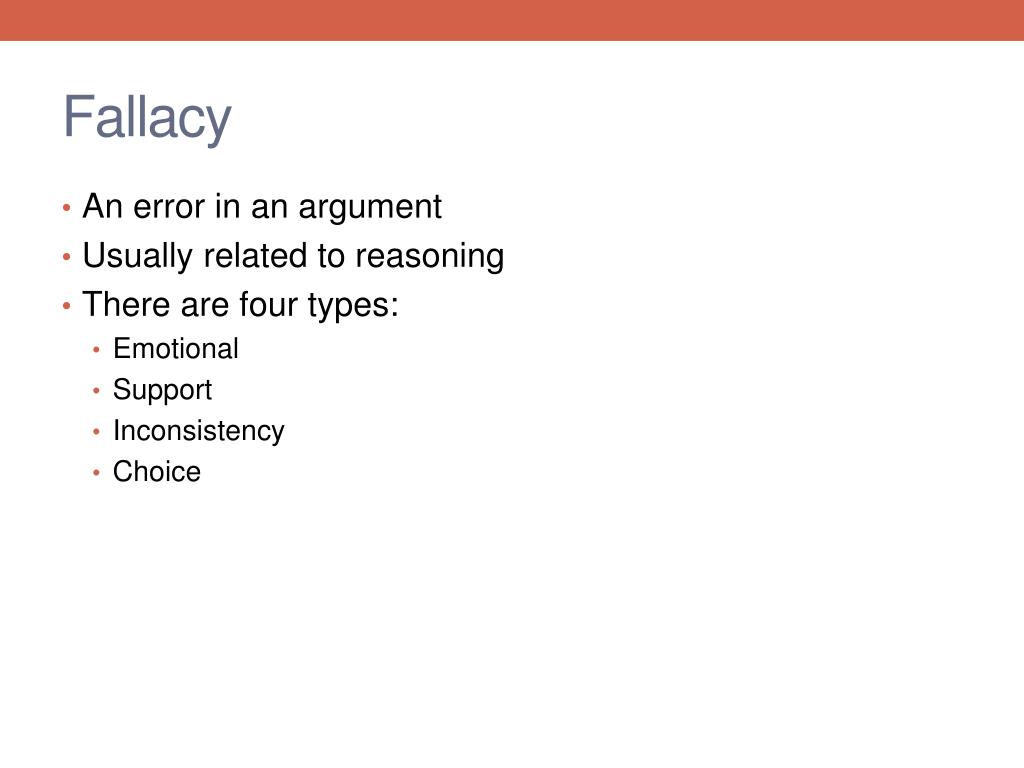 Fallacy

• An error in an argument
• Usually related to reasoning
• There are four types:
  • Emotional
  • Support
  • Inconsistency
  • Choice